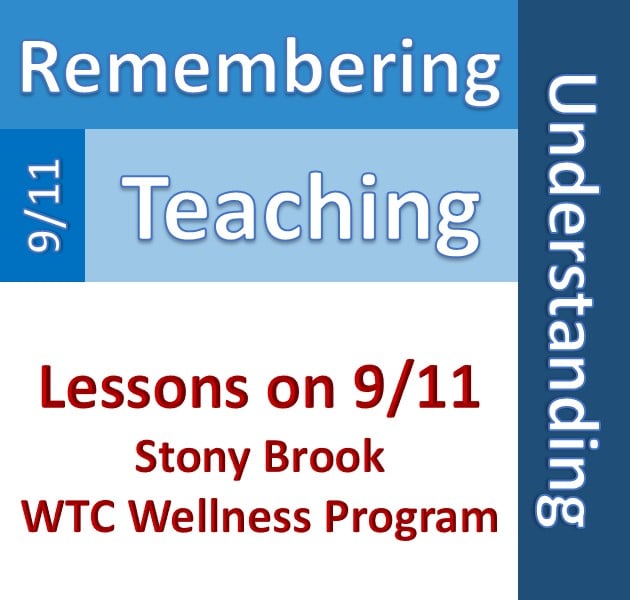 Remembering

9/11

Teaching

Understanding

Lessons on 9/11
Stony Brook
WTC Wellness Program